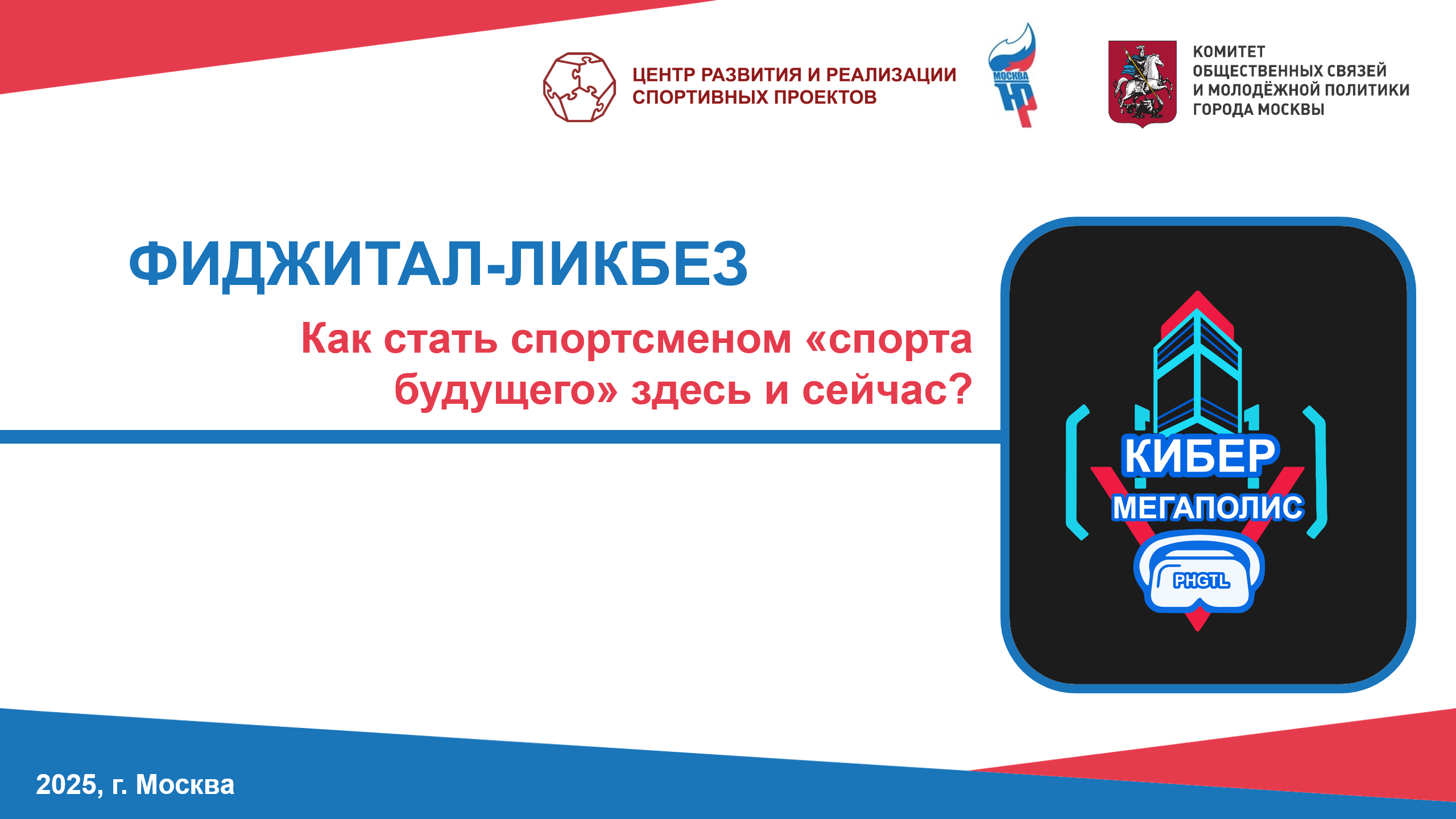 ЦЕНТР РАЗВИТИЯ И РЕАЛИЗАЦИИ СПОРТИВНЫХ ПРОЕКТОВ

МОСКВА

КОМИТЕТ ОБЩЕСТВЕННЫХ СВЯЗЕЙ И МОЛОДЁЖНОЙ ПОЛИТИКИ ГОРОДА МОСКВЫ

ФИДЖИТАЛ-ЛИКБЕЗ

Как стать спортсменом «спорта будущего» здесь и сейчас?

КИБЕР
МЕГАПОЛИС
PHGTL

2025, г. Москва